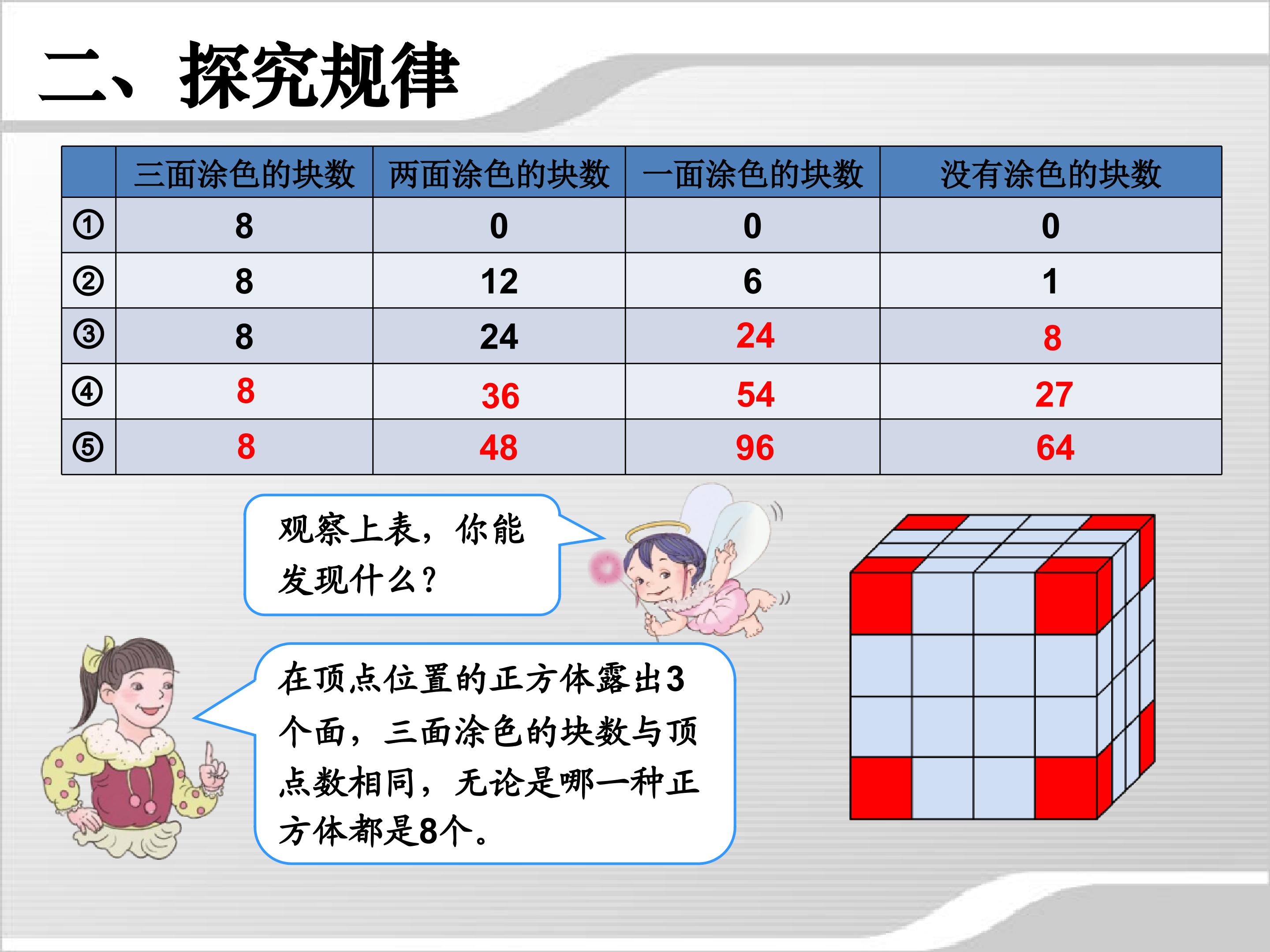 二、探究规律

|  | 三面涂色的块数 | 两面涂色的块数 | 一面涂色的块数 | 没有涂色的块数 |
|---|---|---|---|---|
| ① | 8 | 0 | 0 | 0 |
| ② | 8 | 12 | 6 | 1 |
| ③ | 8 | 24 | 24 | 8 |
| ④ | 8 | 36 | 54 | 27 |
| ⑤ | 8 | 48 | 96 | 64 |

观察上表，你能发现什么？

在顶点位置的正方体露出3个面，三面涂色的块数与顶点数相同，无论是哪一种正方体都是8个。